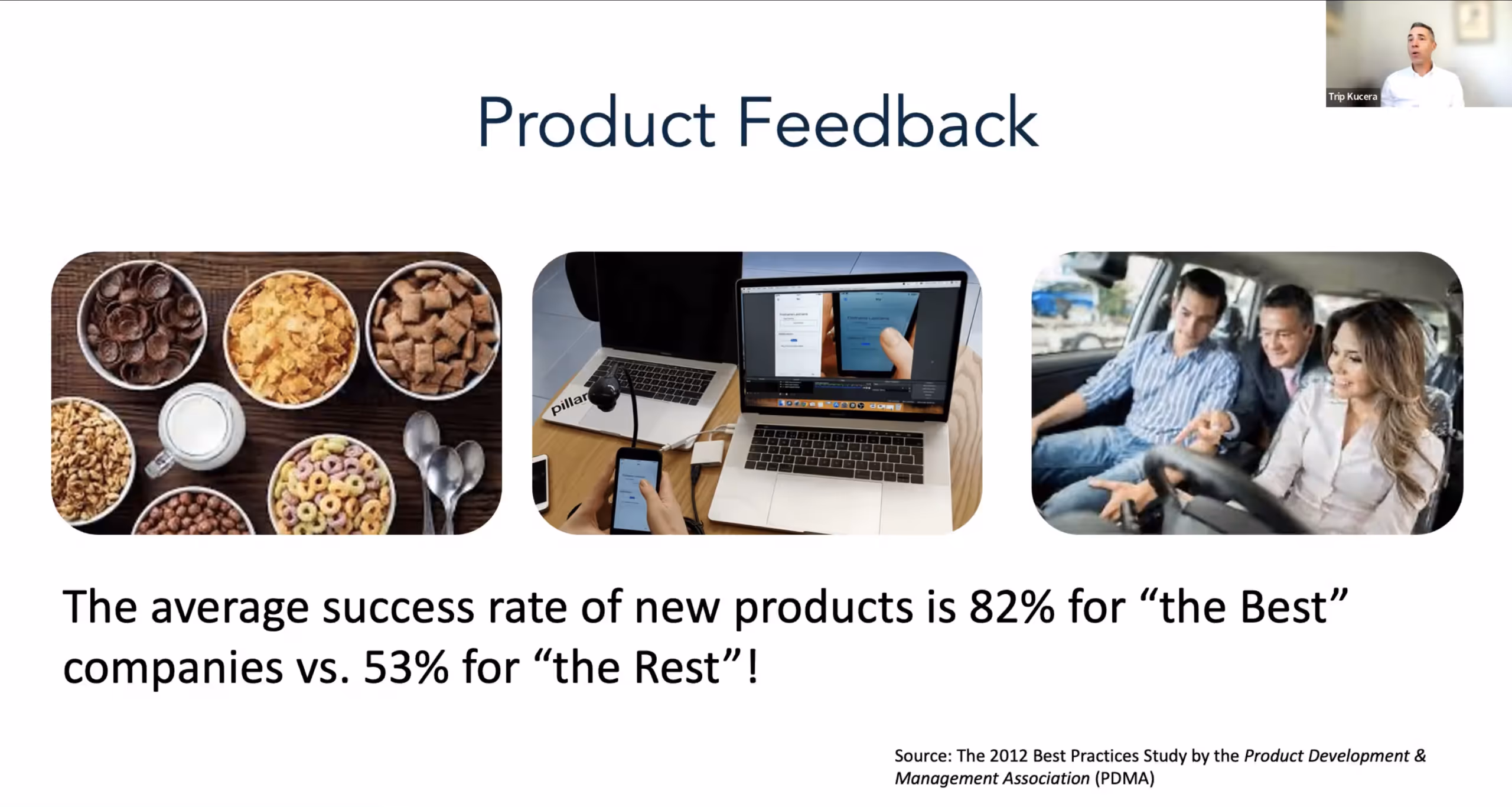 Trip Kucera

Product Feedback

pillar

The average success rate of new products is 82% for “the Best” companies vs. 53% for “the Rest”!

Source: The 2012 Best Practices Study by the Product Development & Management Association (PDMA)